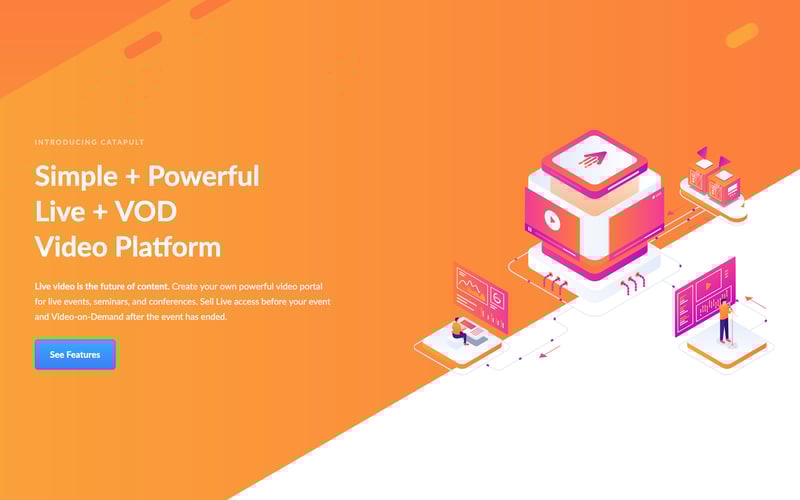 INTRODUCING CATAPULT

Simple + Powerful
Live + VOD
Video Platform

Live video is the future of content. Create your own powerful video portal for live events, seminars, and conferences. Sell Live access before your event and Video-on-Demand after the event has ended.

See Features